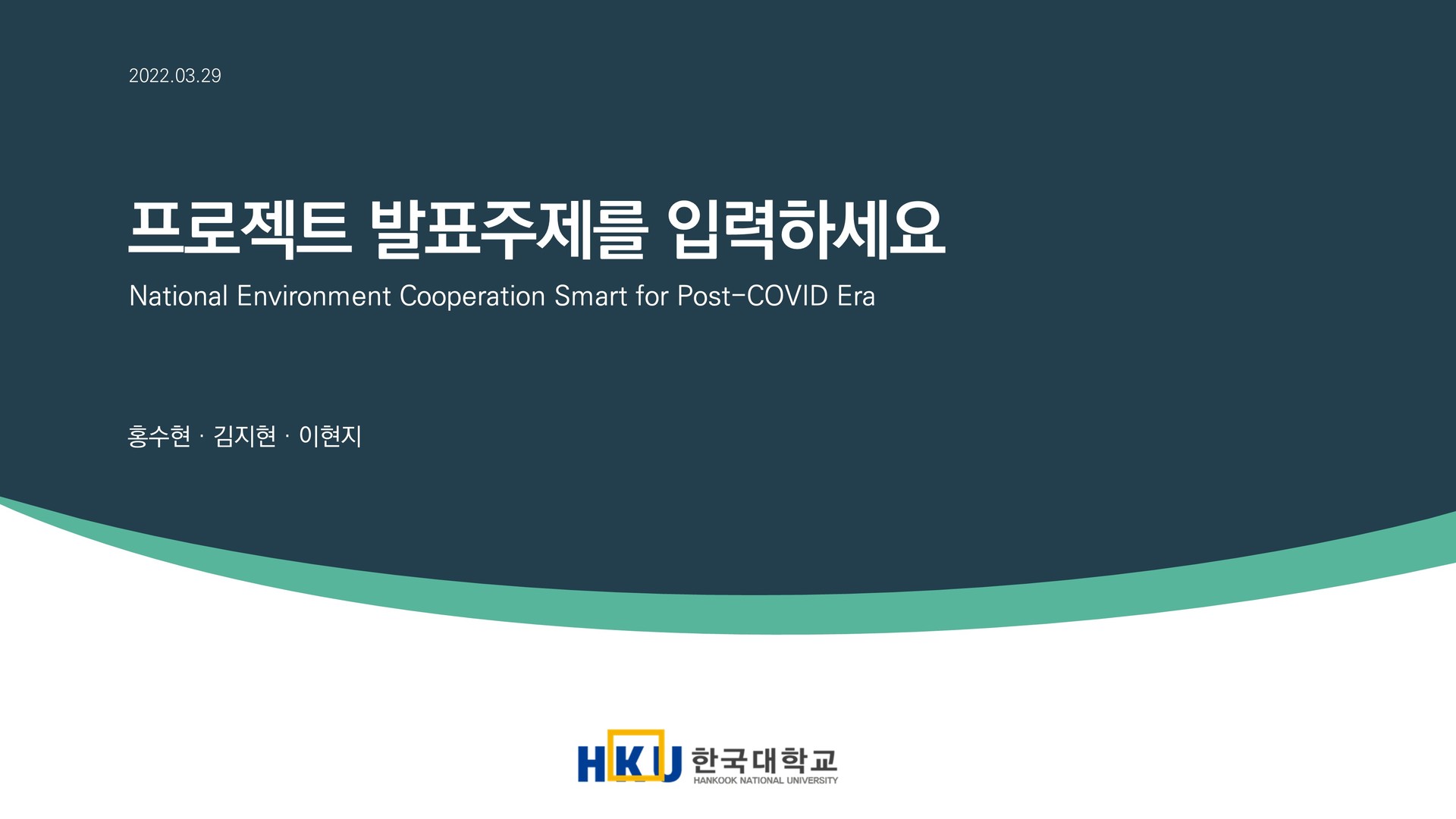 2022.03.29

프로젝트 발표주제를 입력하세요

National Environment Cooperation Smart for Post-COVID Era

홍수현 · 김지현 · 이현지

HKU 한국대학교
HANKOOK NATIONAL UNIVERSITY